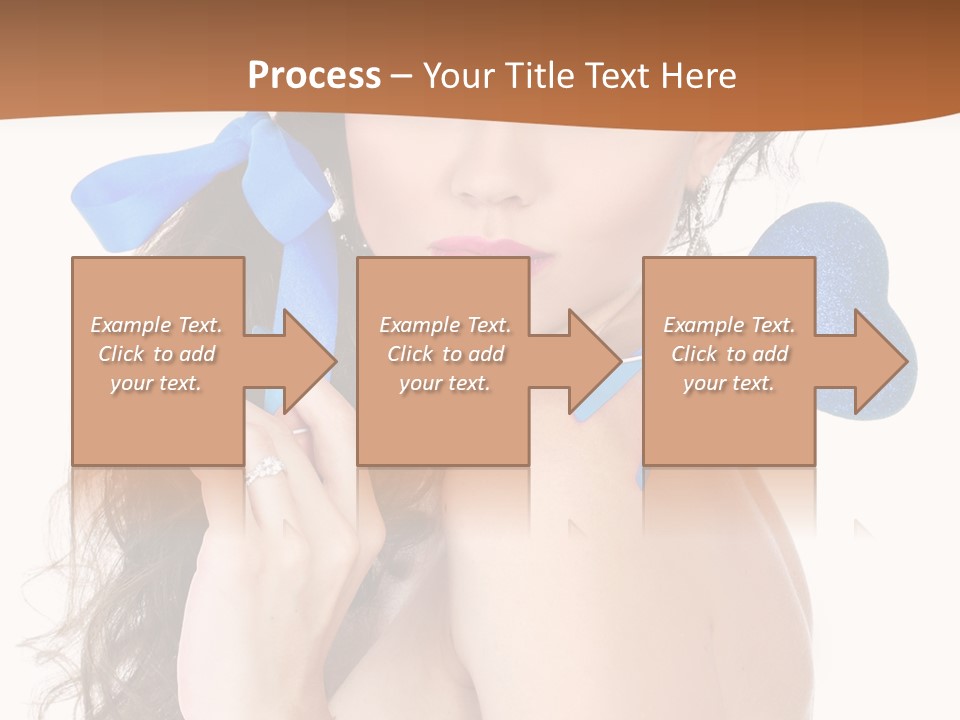 Process – Your Title Text Here

Example Text. Click to add your text.

Example Text. Click to add your text.

Example Text. Click to add your text.